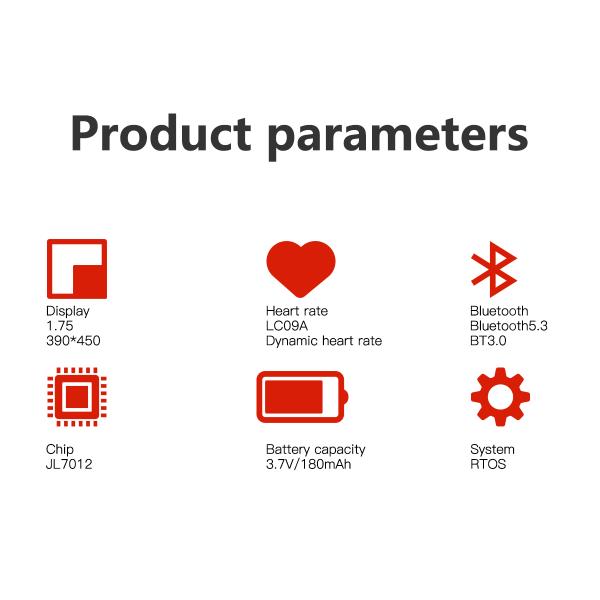 Product parameters

Display
1.75
390*450

Heart rate
LC09A
Dynamic heart rate

Bluetooth
Bluetooth5.3
BT3.0

Chip
JL7012

Battery capacity
3.7V/180mAh

System
RTOS